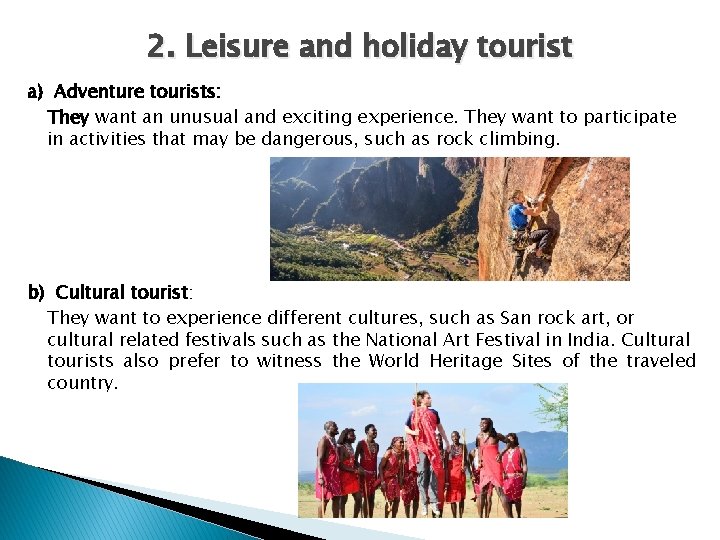 2. Leisure and holiday tourist

a) Adventure tourists:

They want an unusual and exciting experience. They want to participate in activities that may be dangerous, such as rock climbing.

b) Cultural tourist:

They want to experience different cultures, such as San rock art, or cultural related festivals such as the National Art Festival in India. Cultural tourists also prefer to witness the World Heritage Sites of the traveled country.